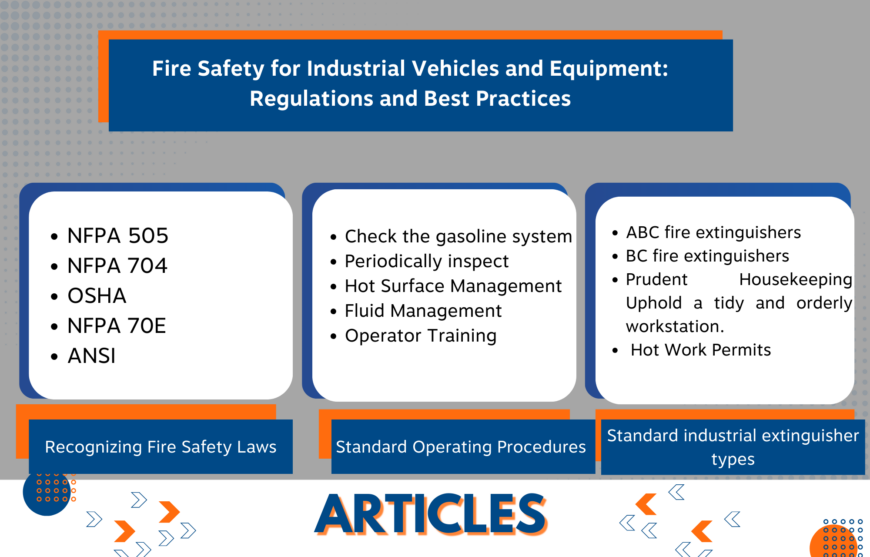 Fire Safety for Industrial Vehicles and Equipment: Regulations and Best Practices

- NFPA 505
- NFPA 704
- OSHA
- NFPA 70E
- ANSI

Recognizing Fire Safety Laws

- Check the gasoline system
- Periodically inspect
- Hot Surface Management
- Fluid Management
- Operator Training

Standard Operating Procedures

- ABC fire extinguishers
- BC fire extinguishers
- Prudent Housekeeping Uphold a tidy and orderly workstation.
- Hot Work Permits

Standard industrial extinguisher types

ARTICLES